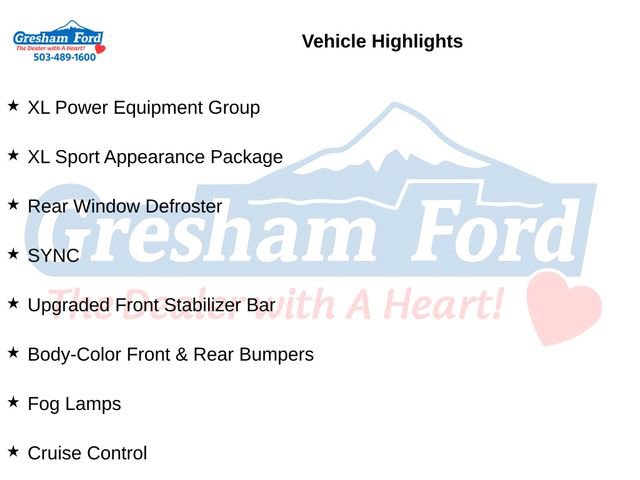 Gresham Ford
The Dealer with A Heart!
503-489-1600

Vehicle Highlights

★ XL Power Equipment Group

★ XL Sport Appearance Package

★ Rear Window Defroster

★ SYNC

★ Upgraded Front Stabilizer Bar

★ Body-Color Front & Rear Bumpers

★ Fog Lamps

★ Cruise Control

Gresham Ford
The Dealer with A Heart!